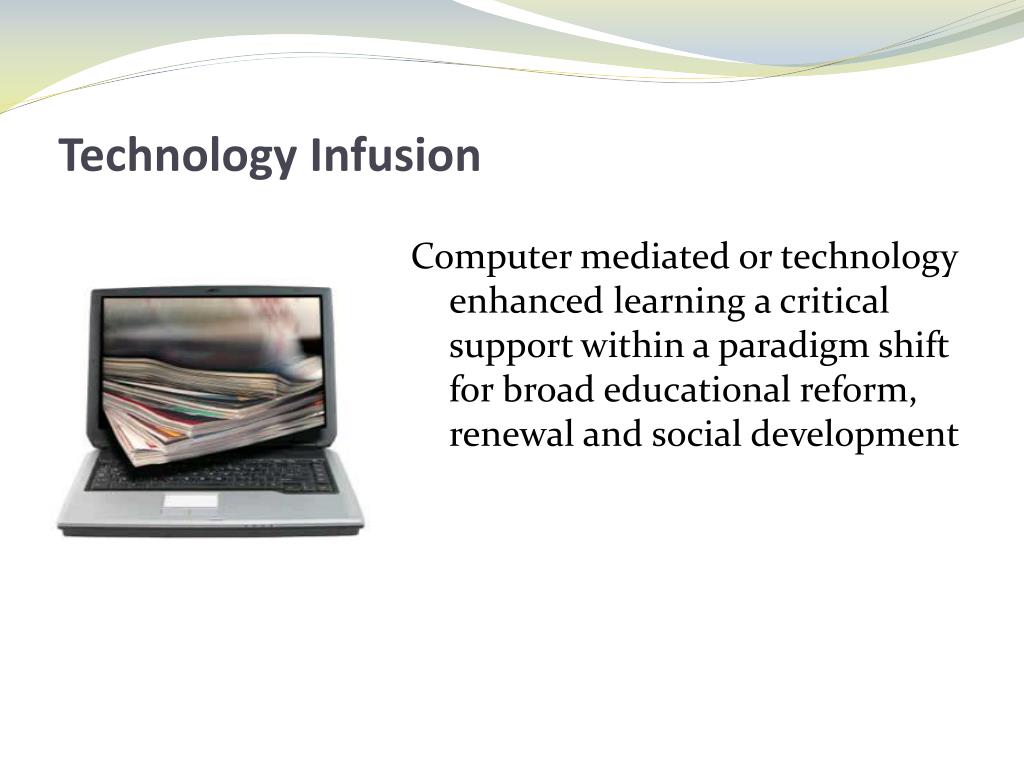 Technology Infusion

Computer mediated or technology enhanced learning a critical support within a paradigm shift for broad educational reform, renewal and social development